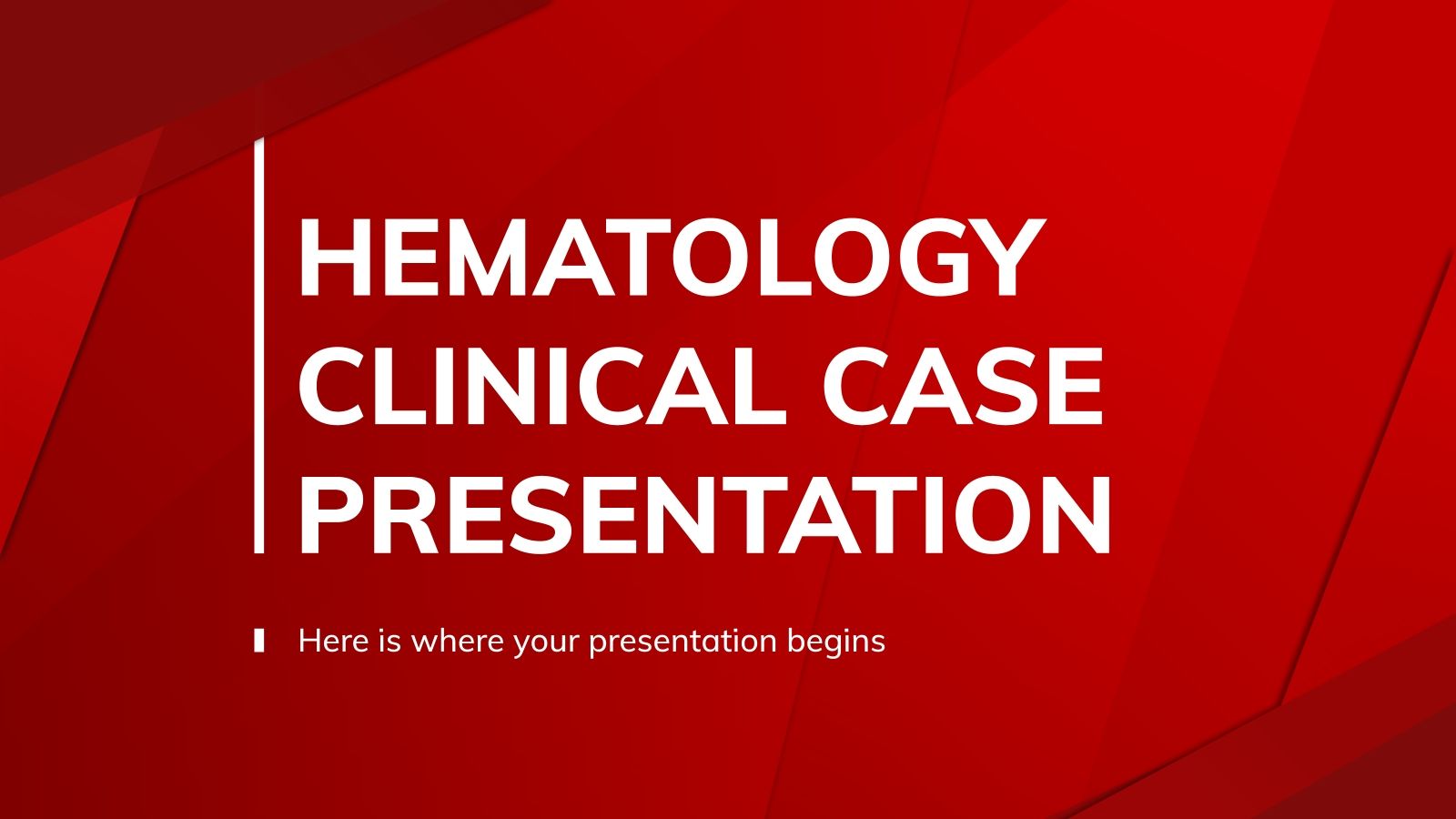 HEMATOLOGY CLINICAL CASE PRESENTATION

Here is where your presentation begins